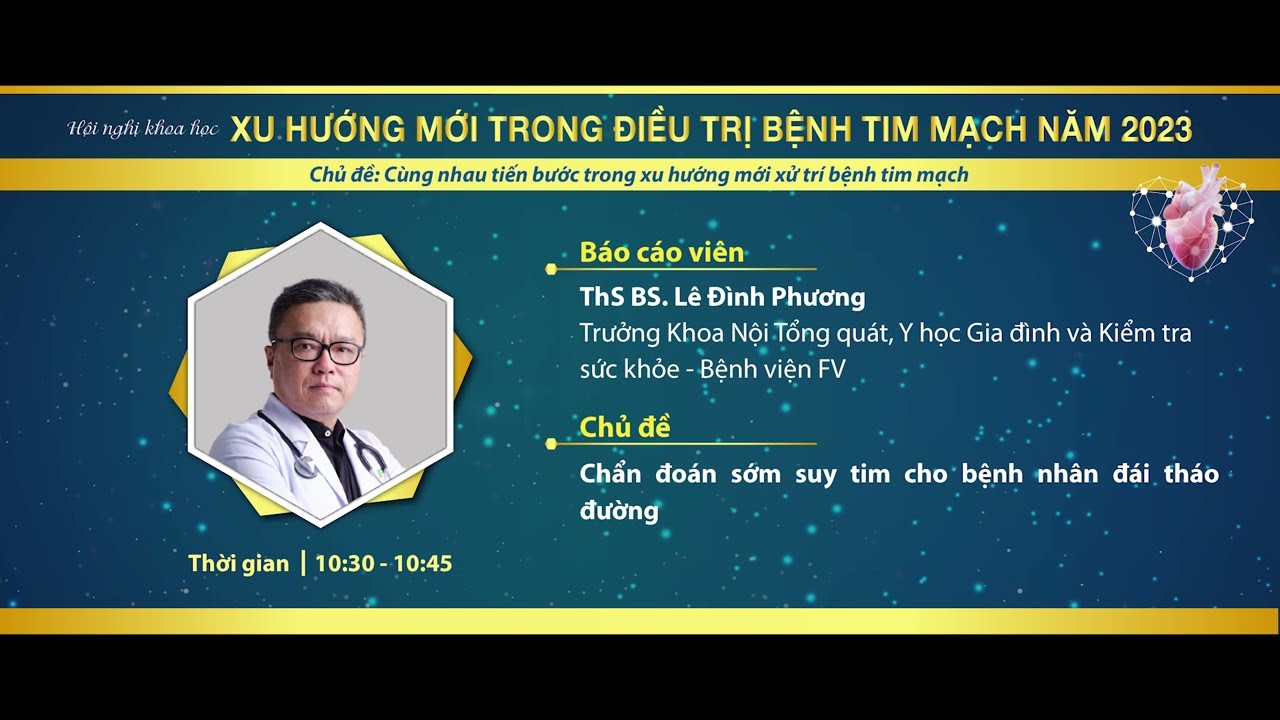 Hội nghị khoa học XU HƯỚNG MỚI TRONG ĐIỀU TRỊ BỆNH TIM MẠCH NĂM 2023

Chủ đề: Cùng nhau tiến bước trong xu hướng mới xử trí bệnh tim mạch

Báo cáo viên

ThS BS. Lê Đình Phương

Trưởng Khoa Nội Tổng quát, Y học Gia đình và Kiểm tra sức khỏe - Bệnh viện FV

Chủ đề

Chẩn đoán sớm suy tim cho bệnh nhân đái tháo đường

Thời gian | 10:30 - 10:45